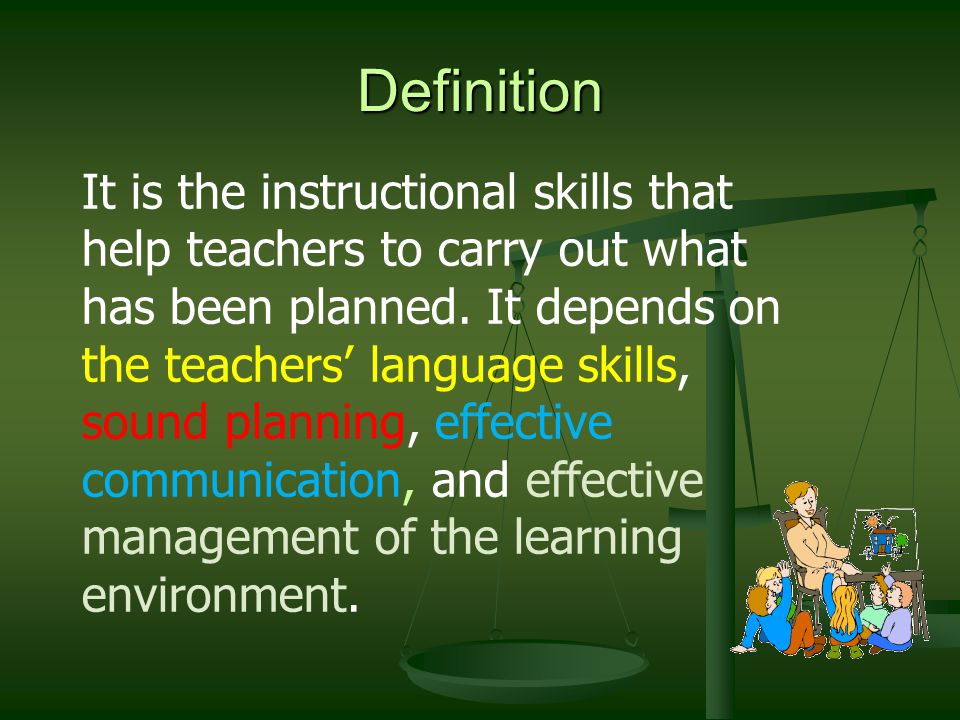 Definition

It is the instructional skills that help teachers to carry out what has been planned. It depends on the teachers’ language skills, sound planning, effective communication, and effective management of the learning environment.